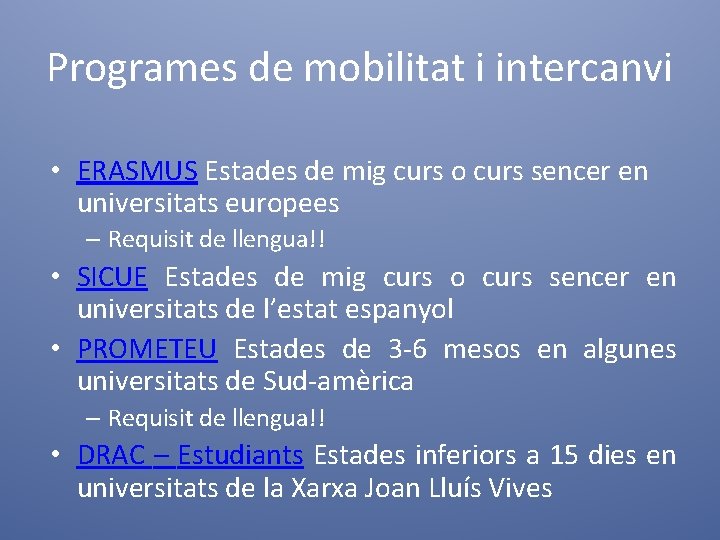 Programes de mobilitat i intercanvi

• ERASMUS Estades de mig curs o curs sencer en universitats europees
– Requisit de llengua!!

• SICUE Estades de mig curs o curs sencer en universitats de l'estat espanyol

• PROMETEU Estades de 3-6 mesos en algunes universitats de Sud-amèrica
– Requisit de llengua!!

• DRAC – Estudiants Estades inferiors a 15 dies en universitats de la Xarxa Joan Lluís Vives